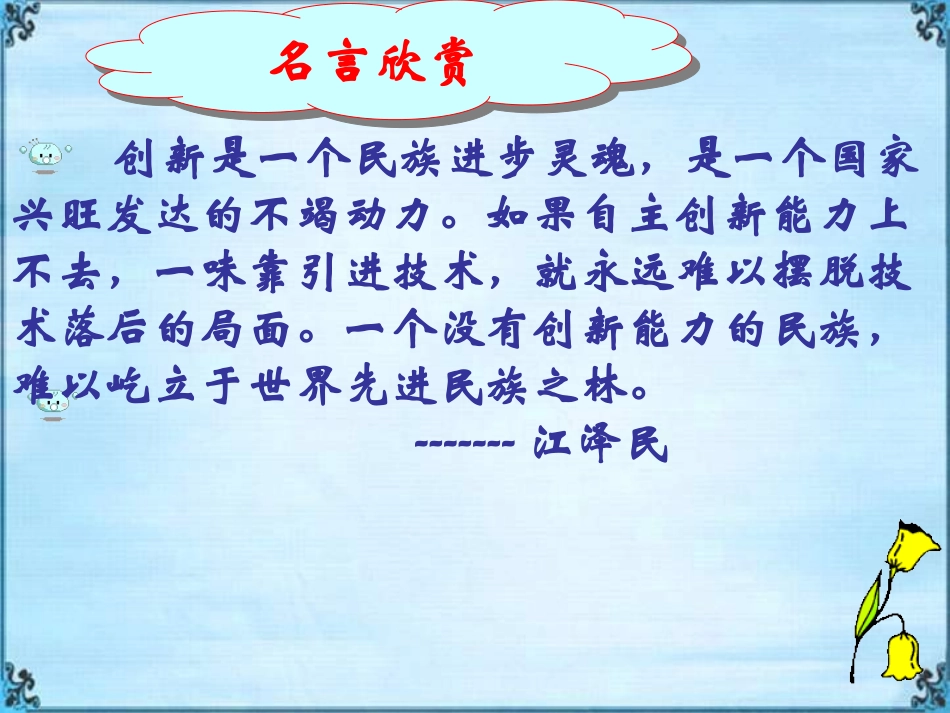 名言欣赏

创新是一个民族进步灵魂，是一个国家兴旺发达的不竭动力。如果自主创新能力上不去，一味靠引进技术，就永远难以摆脱技术落后的局面。一个没有创新能力的民族，难以屹立于世界先进民族之林。

------- 江泽民